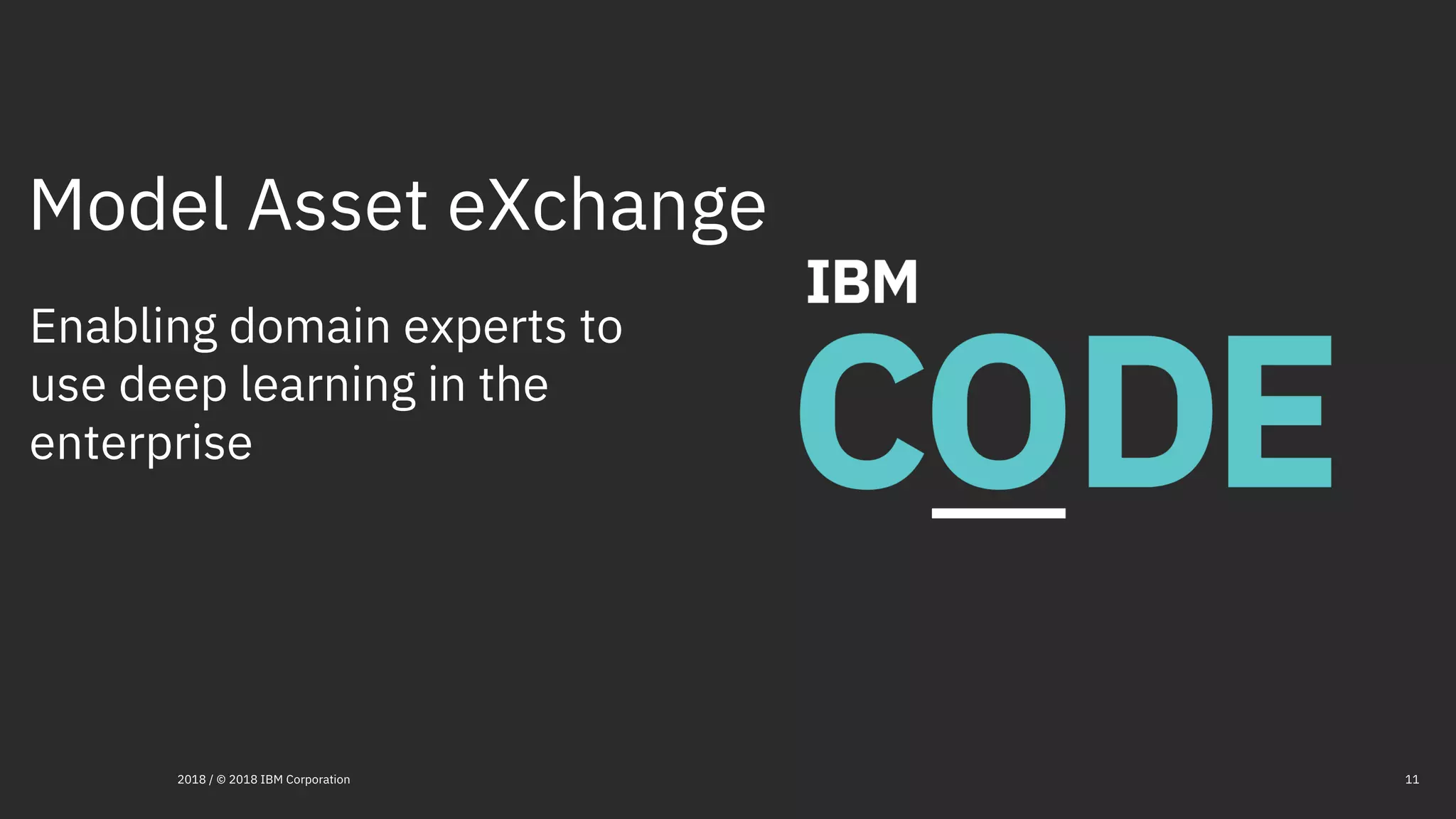 Model Asset eXchange

Enabling domain experts to use deep learning in the enterprise

IBM

CODE

2018 / © 2018 IBM Corporation

11